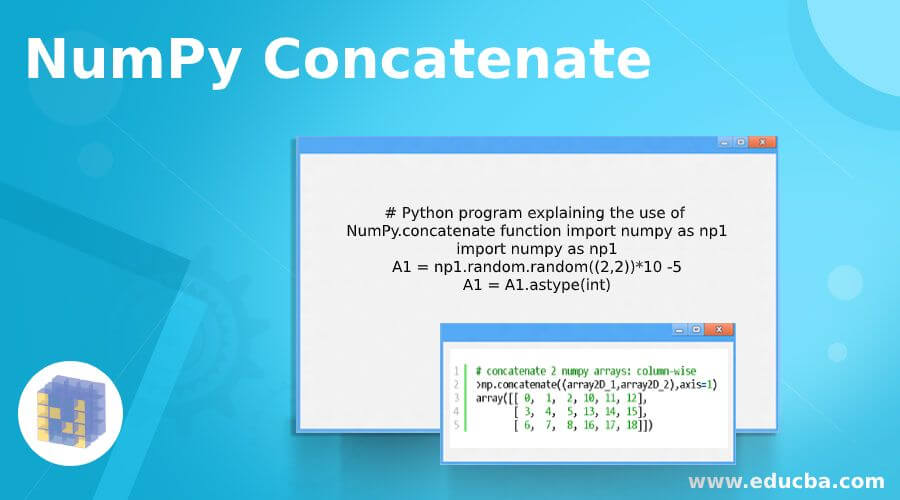 NumPy Concatenate

# Python program explaining the use of NumPy.concatenate function import numpy as np1
import numpy as np1
A1 = np1.random.random((2,2))*10 -5
A1 = A1.astype(int)

1 # concatenate 2 numpy arrays: column-wise
2 >np.concatenate((array2D_1,array2D_2),axis=1)
3 array([[ 0, 1, 2, 10, 11, 12],
4 [ 3, 4, 5, 13, 14, 15],
5 [ 6, 7, 8, 16, 17, 18]])

www.educba.com